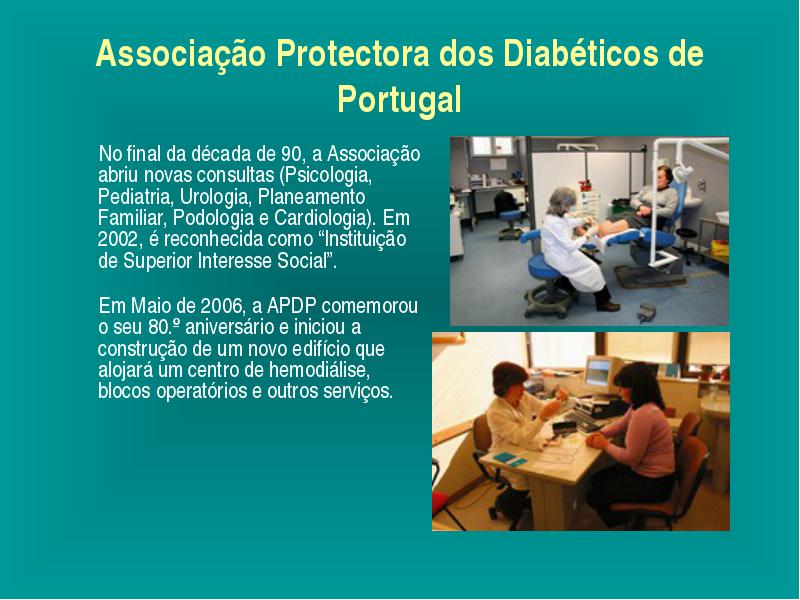 Associação Protectora dos Diabéticos de Portugal

No final da década de 90, a Associação abriu novas consultas (Psicologia, Pediatria, Urologia, Planeamento Familiar, Podologia e Cardiologia). Em 2002, é reconhecida como “Instituição de Superior Interesse Social”.

Em Maio de 2006, a APDP comemorou o seu 80.º aniversário e iniciou a construção de um novo edifício que alojará um centro de hemodiálise, blocos operatórios e outros serviços.